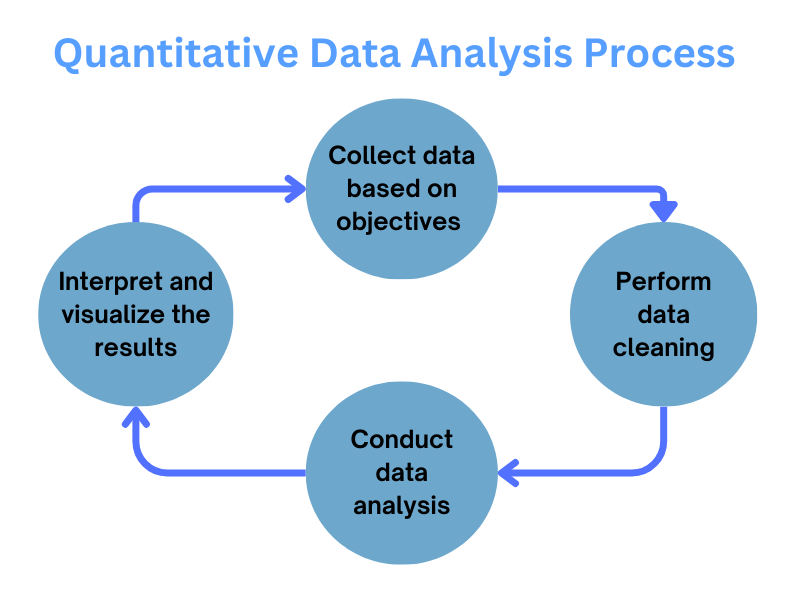 Quantitative Data Analysis Process

Collect data based on objectives

Perform data cleaning

Conduct data analysis

Interpret and visualize the results